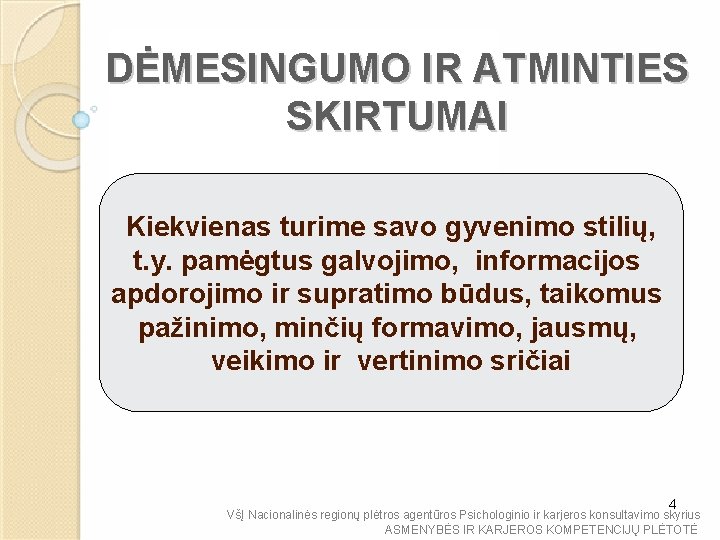 DĖMESINGUMO IR ATMINTIES SKIRTUMAI

Kiekvienas turime savo gyvenimo stilių, t.y. pamėgtus galvojimo, informacijos apdorojimo ir supratimo būdus, taikomus pažinimo, minčių formavimo, jausmų, veikimo ir vertinimo sričiai

4

VšĮ Nacionalinės regionų plėtros agentūros Psichologinio ir karjeros konsultavimo skyrius
ASMENYBĖS IR KARJEROS KOMPETENCIJŲ PLĖTOTĖ